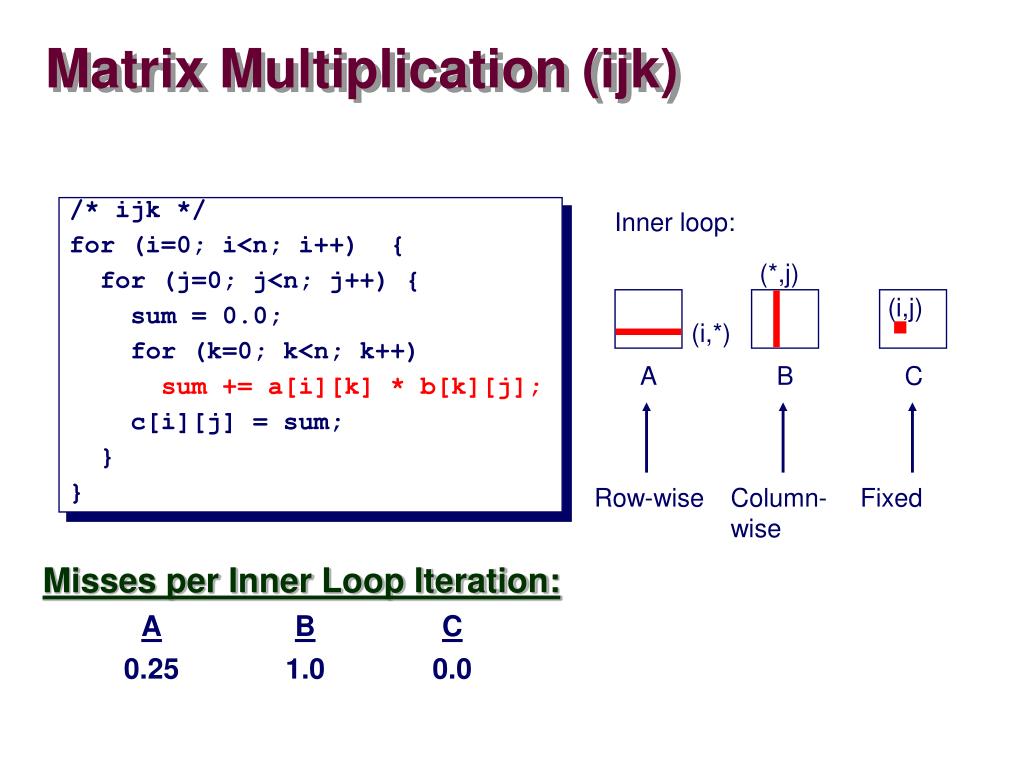 Matrix Multiplication (ijk)

/* ijk */
for (i=0; i<n; i++)  {
  for (j=0; j<n; j++) {
    sum = 0.0;
    for (k=0; k<n; k++)
      sum += a[i][k] * b[k][j];
    c[i][j] = sum;
  }
}

Inner loop:

(*,j)

(i,j)

(i,*)

A

B

C

Row-wise

Column-wise

Fixed

Misses per Inner Loop Iteration:

| A | B | C |
|---|---|---|
| 0.25 | 1.0 | 0.0 |